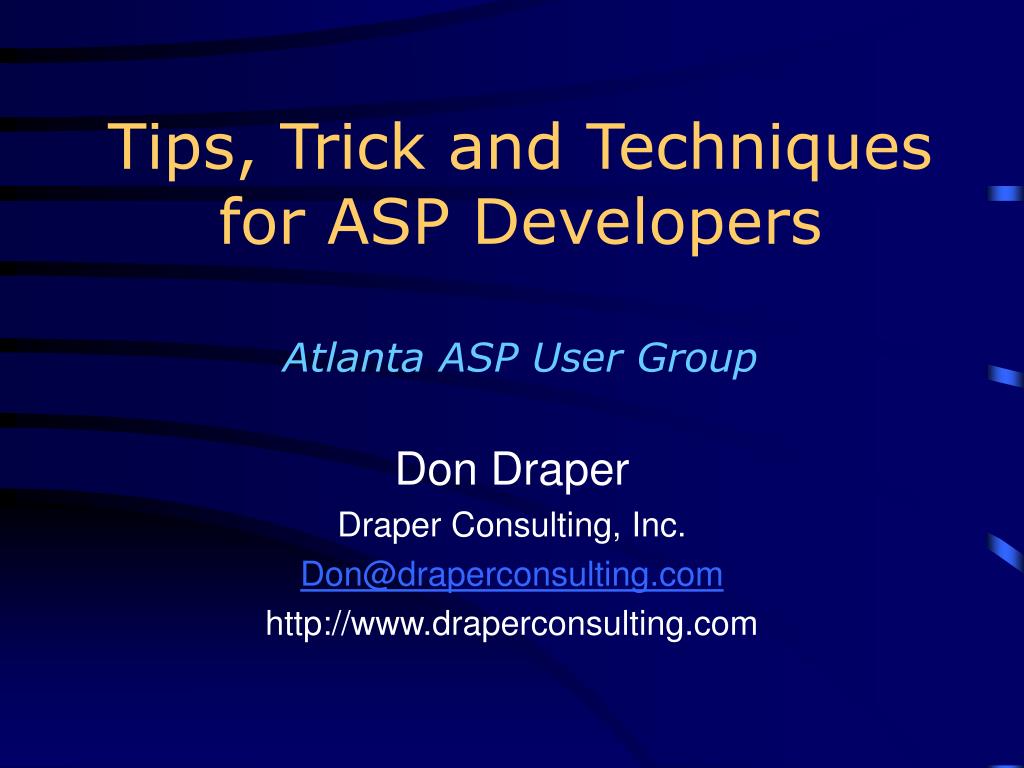 Tips, Trick and Techniques for ASP Developers

Atlanta ASP User Group

Don Draper

Draper Consulting, Inc.

Don@draperconsulting.com

http://www.draperconsulting.com